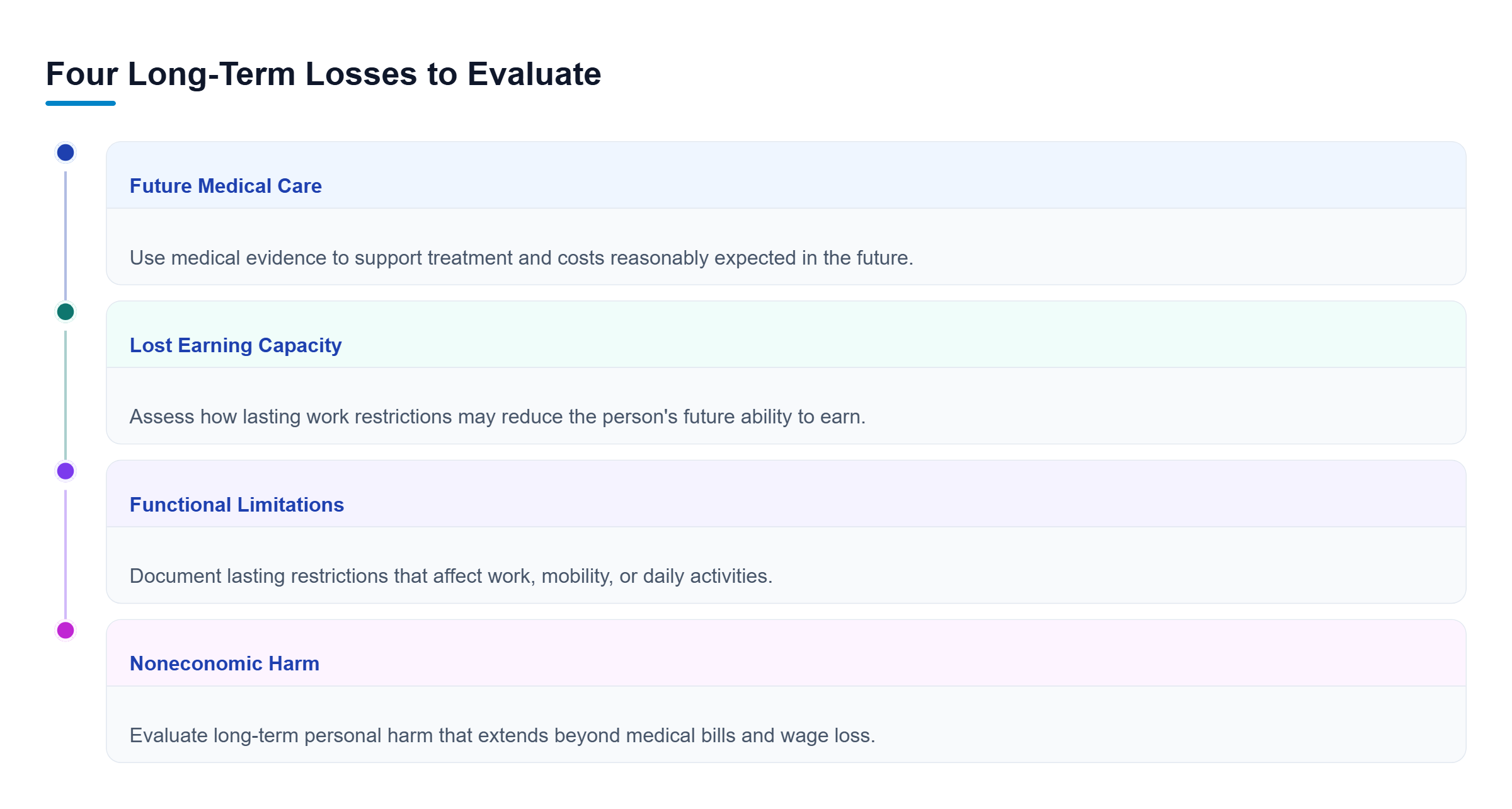 Four Long-Term Losses to Evaluate

Future Medical Care

Use medical evidence to support treatment and costs reasonably expected in the future.

Lost Earning Capacity

Assess how lasting work restrictions may reduce the person's future ability to earn.

Functional Limitations

Document lasting restrictions that affect work, mobility, or daily activities.

Noneconomic Harm

Evaluate long-term personal harm that extends beyond medical bills and wage loss.